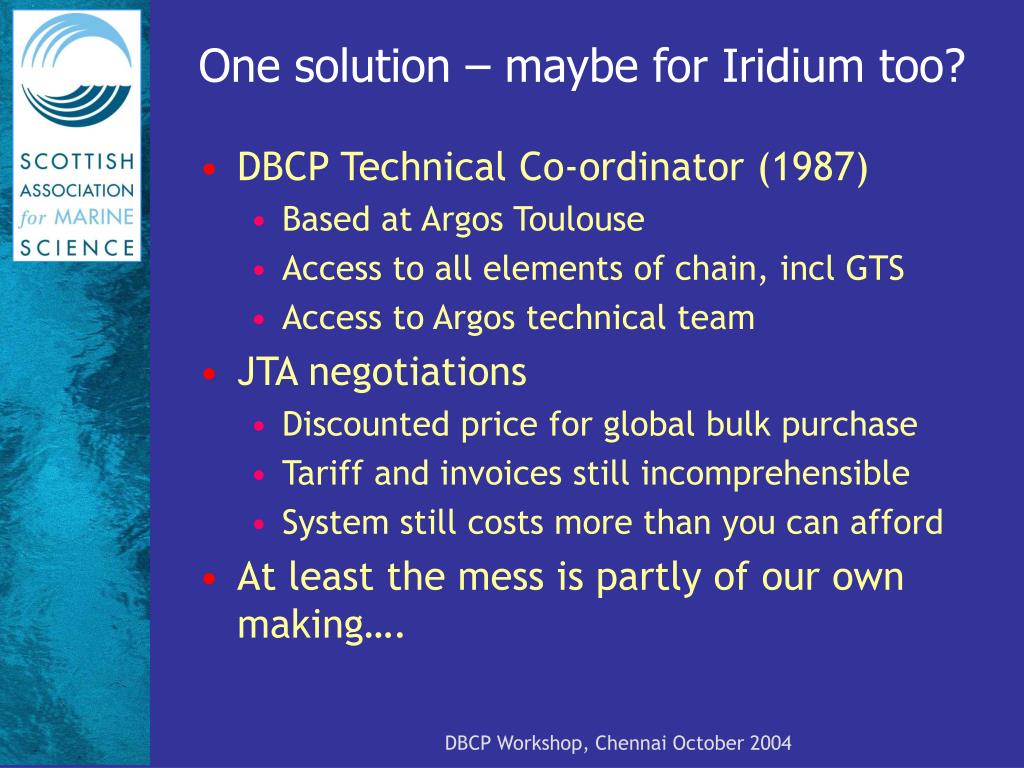 SCOTTISH ASSOCIATION for MARINE SCIENCE

One solution – maybe for Iridium too?

• DBCP Technical Co-ordinator (1987)
  • Based at Argos Toulouse
  • Access to all elements of chain, incl GTS
  • Access to Argos technical team
• JTA negotiations
  • Discounted price for global bulk purchase
  • Tariff and invoices still incomprehensible
  • System still costs more than you can afford
• At least the mess is partly of our own making….

DBCP Workshop, Chennai October 2004